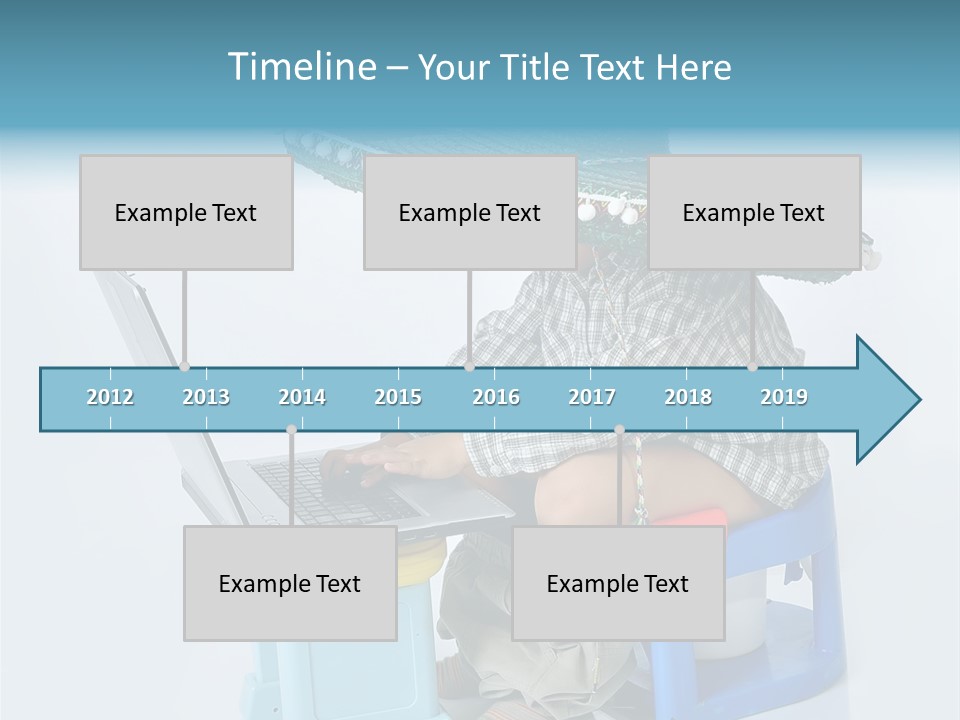 Timeline – Your Title Text Here

Example Text

Example Text

Example Text

2012 2013 2014 2015 2016 2017 2018 2019

Example Text

Example Text